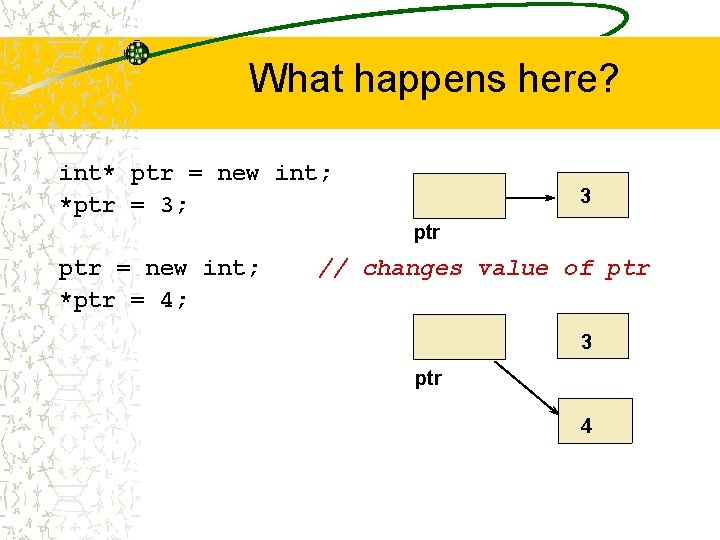 What happens here?

int* ptr = new int;
*ptr = 3;

3

ptr

ptr = new int; // changes value of ptr
*ptr = 4;

3

ptr

4